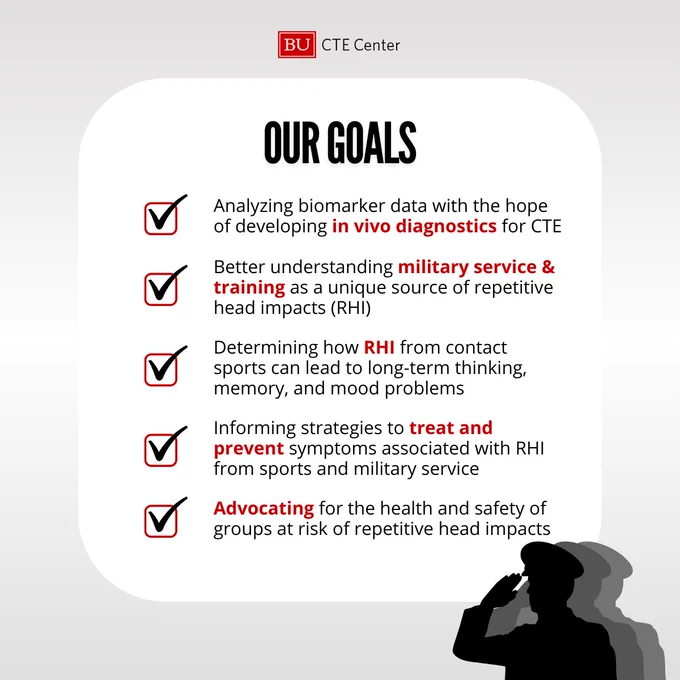 BU CTE Center

OUR GOALS

Analyzing biomarker data with the hope of developing in vivo diagnostics for CTE

Better understanding military service & training as a unique source of repetitive head impacts (RHI)

Determining how RHI from contact sports can lead to long-term thinking, memory, and mood problems

Informing strategies to treat and prevent symptoms associated with RHI from sports and military service

Advocating for the health and safety of groups at risk of repetitive head impacts